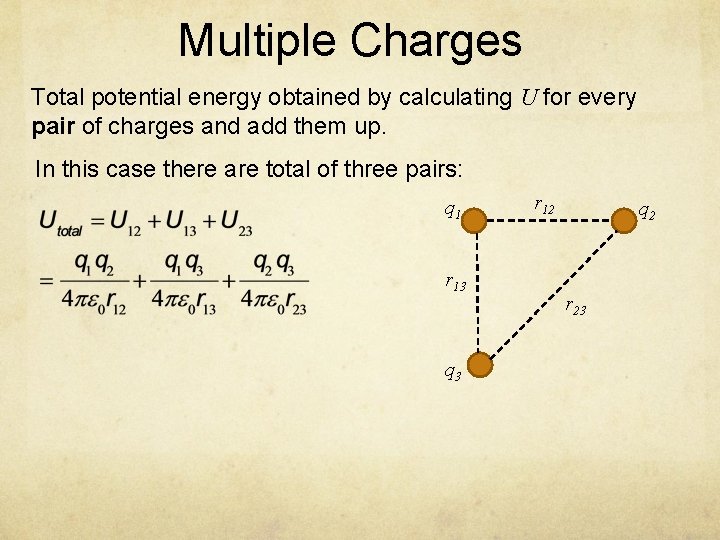 Multiple Charges

Total potential energy obtained by calculating $U$ for every **pair** of charges and add them up.

In this case there are total of three pairs:

$U_{total} = U_{12} + U_{13} + U_{23}$
$= \frac{q_1 q_2}{4\pi\varepsilon_0 r_{12}} + \frac{q_1 q_3}{4\pi\varepsilon_0 r_{13}} + \frac{q_2 q_3}{4\pi\varepsilon_0 r_{23}}$

$q_1$ $r_{12}$ $q_2$
$r_{13}$
$r_{23}$
$q_3$